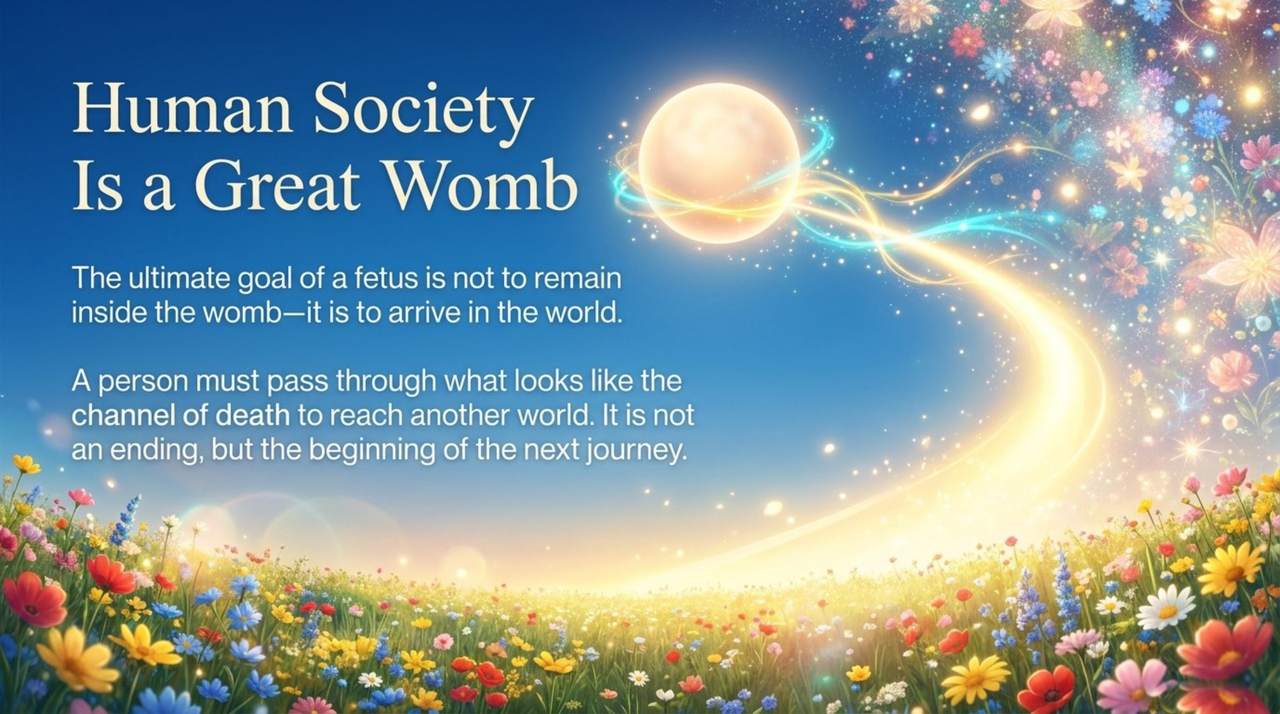 Human Society
Is a Great Womb

The ultimate goal of a fetus is not to remain inside the womb—it is to arrive in the world.

A person must pass through what looks like the channel of death to reach another world. It is not an ending, but the beginning of the next journey.